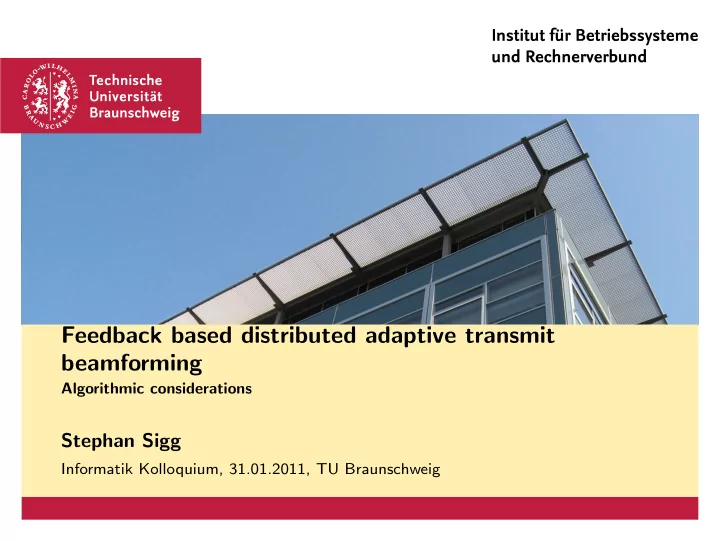 Institut für Betriebssysteme und Rechnerverbund

CAROLO-WILHELMINA BRAUNSCHWEIG

Technische Universität Braunschweig

Feedback based distributed adaptive transmit beamforming

Algorithmic considerations

Stephan Sigg

Informatik Kolloquium, 31.01.2011, TU Braunschweig